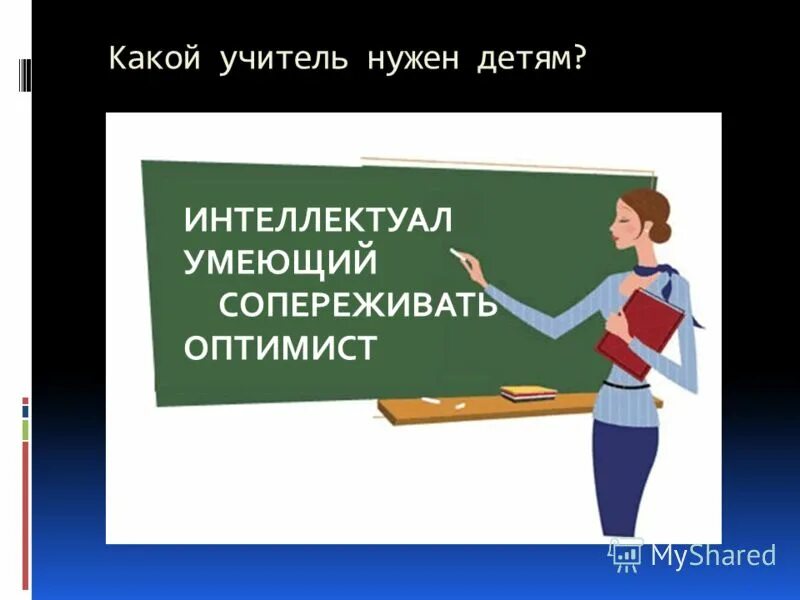 Какой учитель нужен детям?

ИНТЕЛЛЕКТУАЛ
УМЕЮЩИЙ СОПЕРЕЖИВАТЬ
ОПТИМИСТ

MyShared